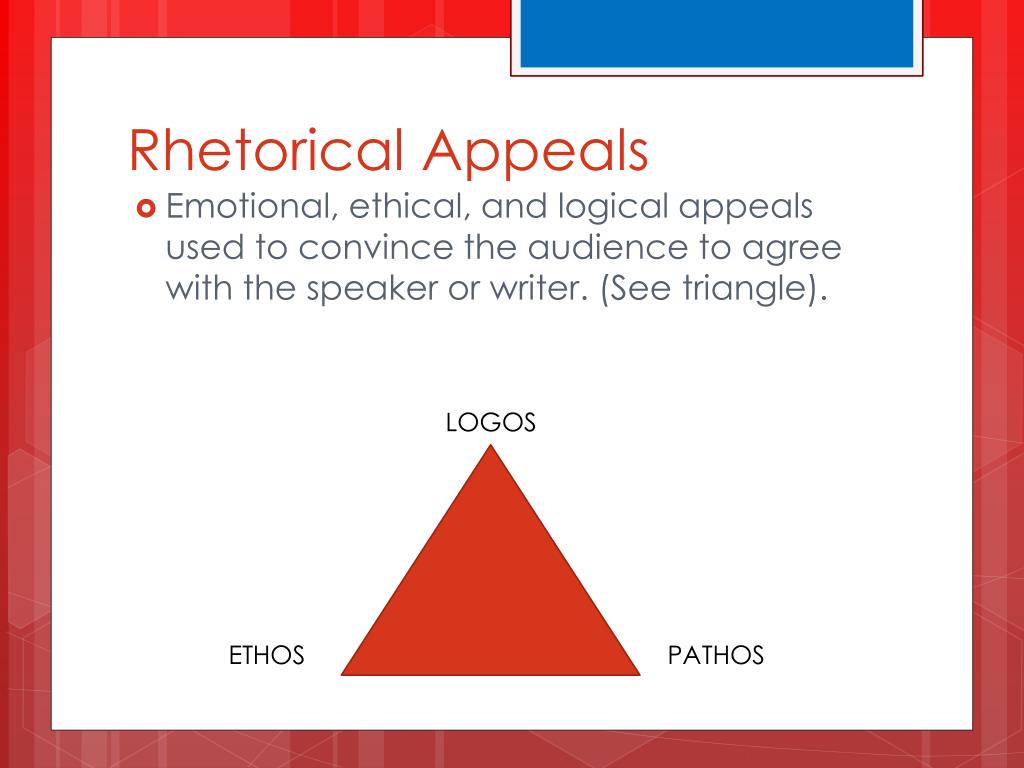 Rhetorical Appeals

Emotional, ethical, and logical appeals used to convince the audience to agree with the speaker or writer. (See triangle).

LOGOS

ETHOS

PATHOS